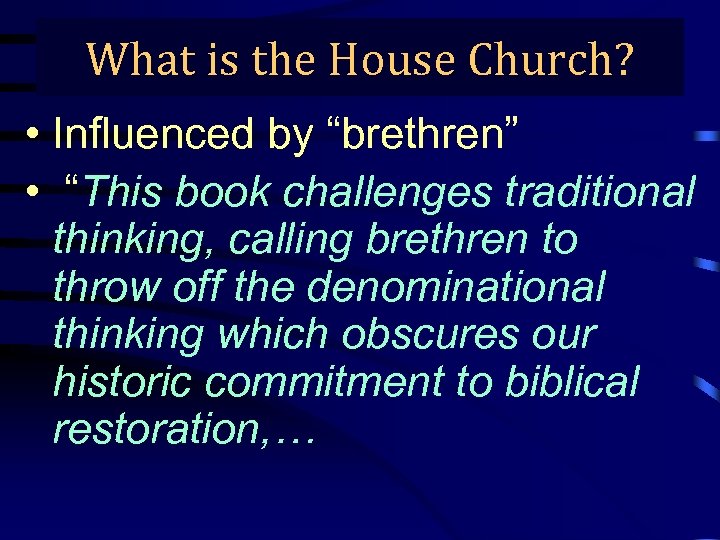 What is the House Church?

• Influenced by “brethren”

• “This book challenges traditional thinking, calling brethren to throw off the denominational thinking which obscures our historic commitment to biblical restoration,…